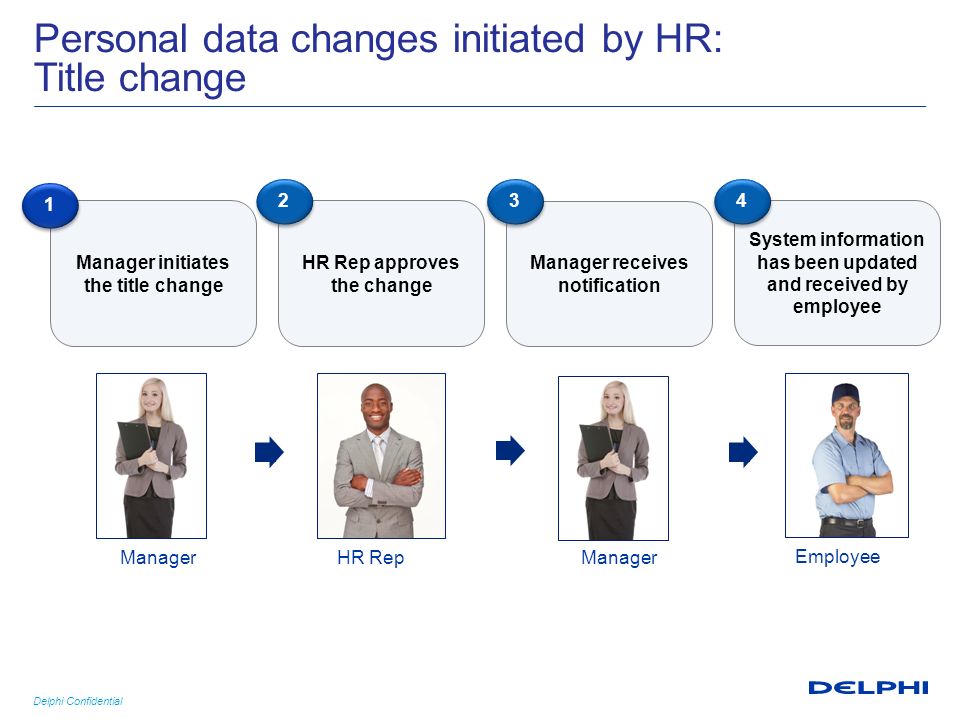 Personal data changes initiated by HR: Title change

1

Manager initiates the title change

2

HR Rep approves the change

3

Manager receives notification

4

System information has been updated and received by employee

Manager

HR Rep

Manager

Employee

Delphi Confidential

DELPHI